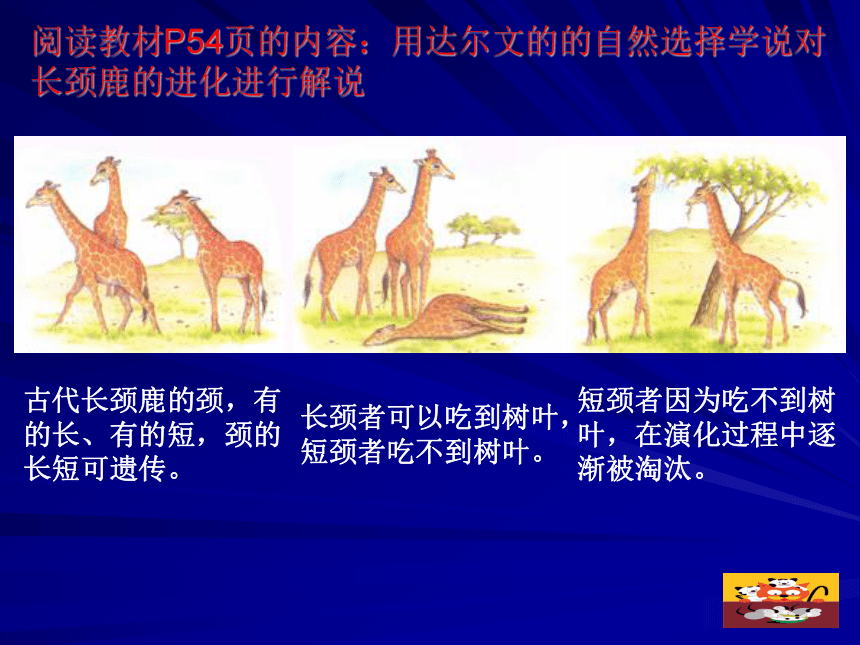 阅读教材P54页的内容：用达尔文的的自然选择学说对长颈鹿的进化进行解说

古代长颈鹿的颈，有的长、有的短，颈的长短可遗传。

长颈者可以吃到树叶，短颈者吃不到树叶。

短颈者因为吃不到树叶，在演化过程中逐渐被淘汰。